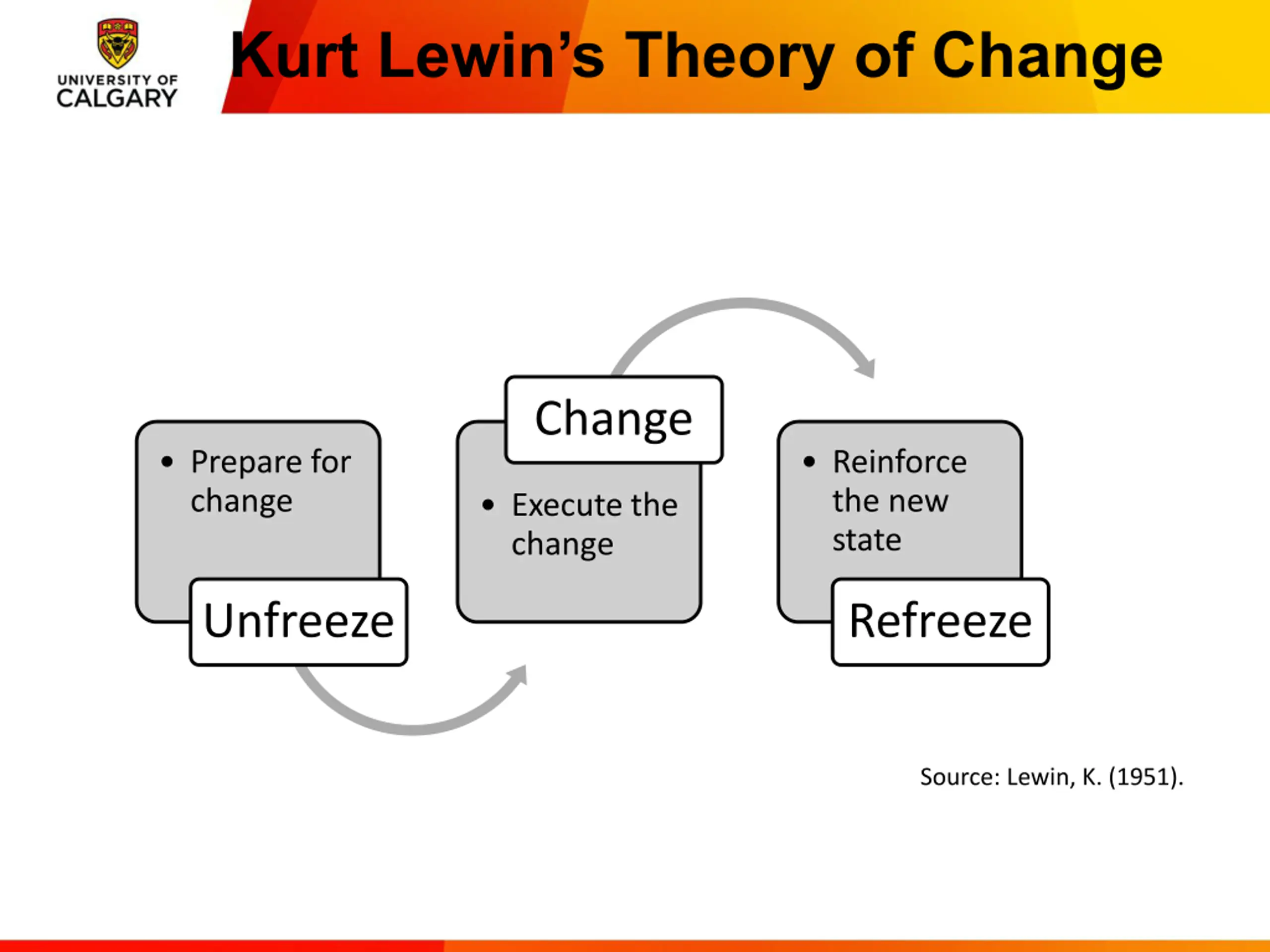 UNIVERSITY OF CALGARY

Kurt Lewin's Theory of Change

• Prepare for change

Unfreeze

Change

• Execute the change

• Reinforce the new state

Refreeze

Source: Lewin, K. (1951).